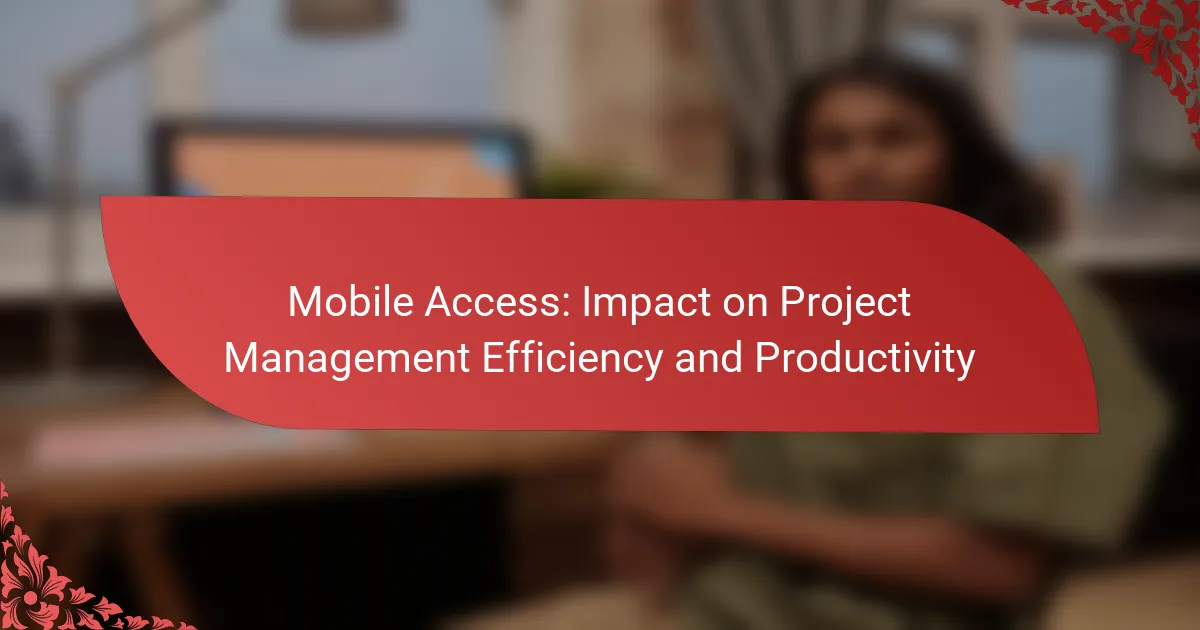 Mobile Access: Impact on Project Management Efficiency and Productivity